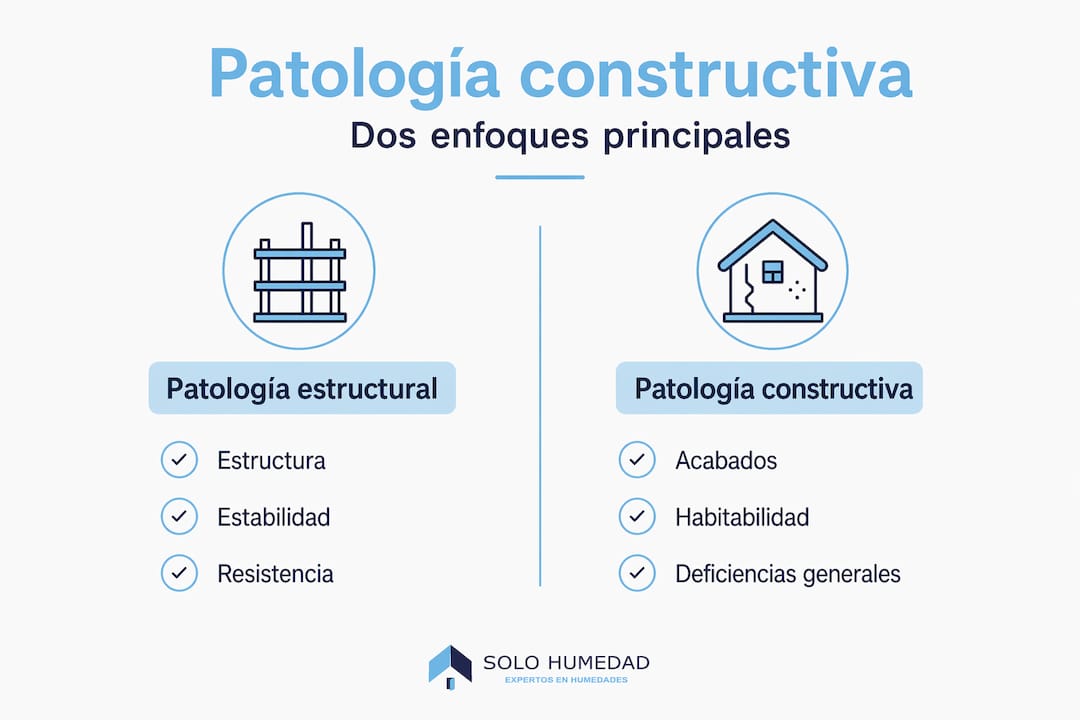 Patología constructiva
Dos enfoques principales

Patología estructural
Estructura
Estabilidad
Resistencia

Patología constructiva
Acabados
Habitabilidad
Deficiencias generales

SOLO HUMEDAD
EXPERTOS EN HUMEDADES